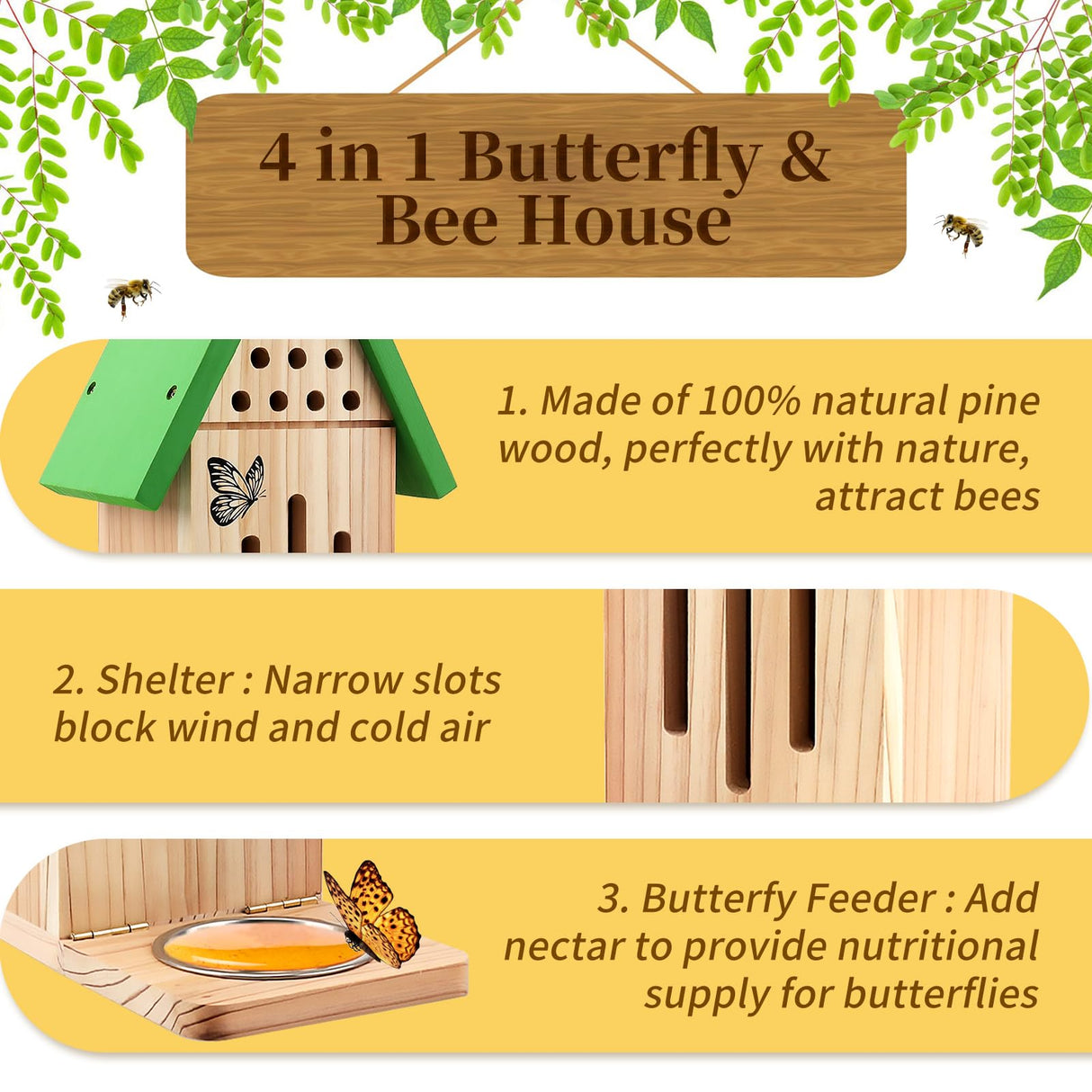 4 in 1 Butterfly & Bee House

1. Made of 100% natural pine wood, perfectly with nature, attract bees

2. Shelter : Narrow slots block wind and cold air

3. Butterfy Feeder : Add nectar to provide nutritional supply for butterflies